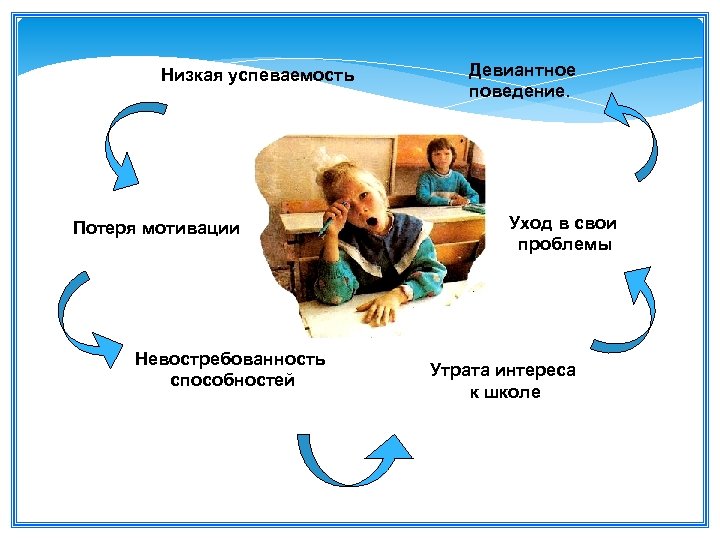 Низкая успеваемость

Потеря мотивации

Невостребованность способностей

Утрата интереса к школе

Уход в свои проблемы

Девиантное поведение.